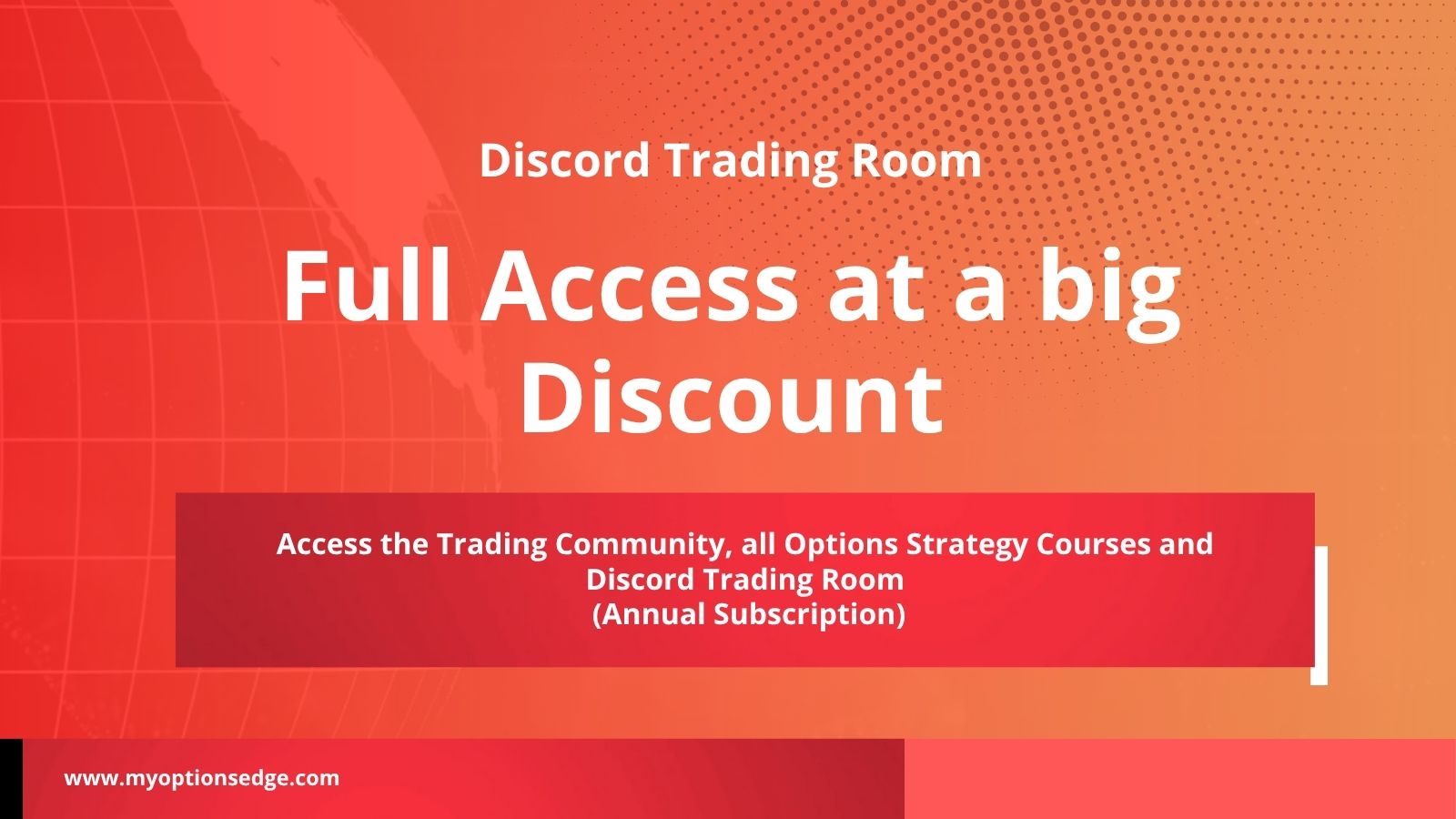 Discord Trading Room

Full Access at a big Discount

Access the Trading Community, all Options Strategy Courses and Discord Trading Room
(Annual Subscription)

www.myoptionsedge.com